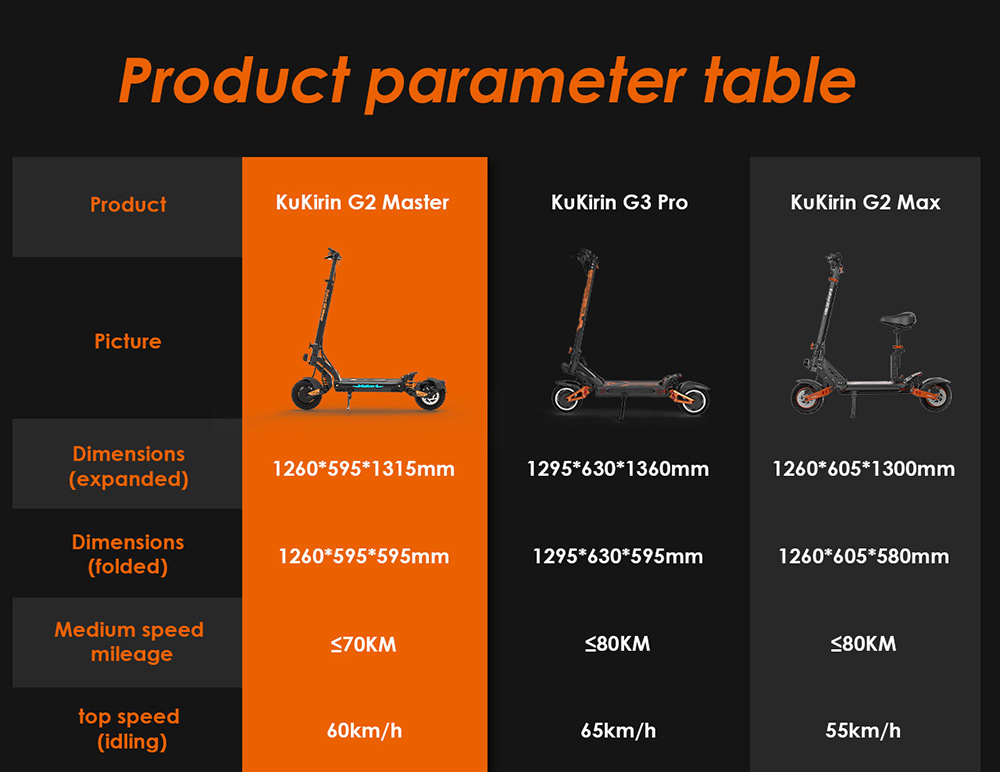 Product parameter table

| Product | KuKirin G2 Master | KuKirin G3 Pro | KuKirin G2 Max |
|---|---|---|---|
| Picture | | | |
| Dimensions (expanded) | 1260\*595\*1315mm | 1295\*630\*1360mm | 1260\*605\*1300mm |
| Dimensions (folded) | 1260\*595\*595mm | 1295\*630\*595mm | 1260\*605\*580mm |
| Medium speed mileage | ≤70KM | ≤80KM | ≤80KM |
| top speed (idling) | 60km/h | 65km/h | 55km/h |